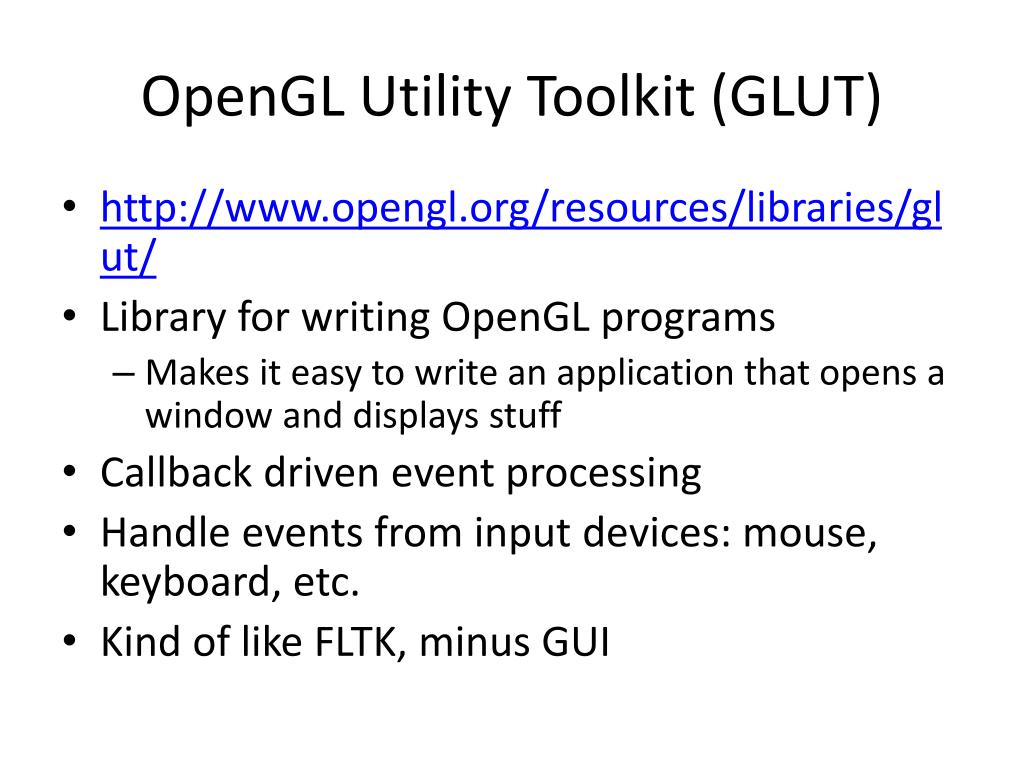 OpenGL Utility Toolkit (GLUT)

• http://www.opengl.org/resources/libraries/glut/
• Library for writing OpenGL programs
– Makes it easy to write an application that opens a window and displays stuff
• Callback driven event processing
• Handle events from input devices: mouse, keyboard, etc.
• Kind of like FLTK, minus GUI